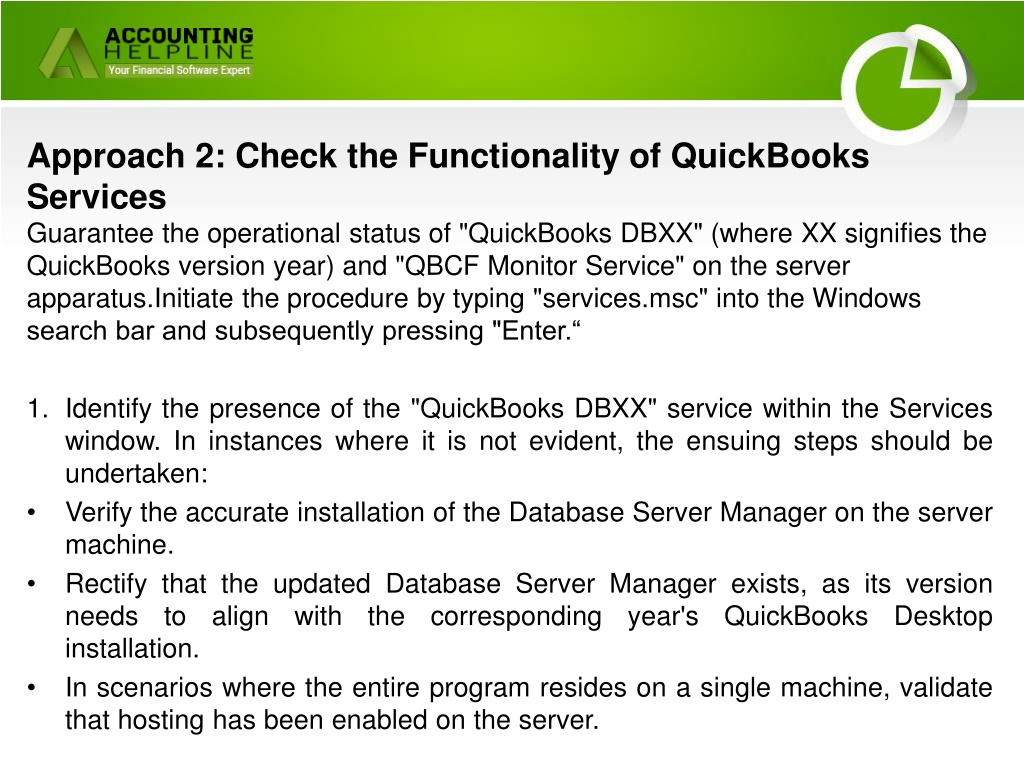 ACCOUNTING HELPLINE
Your Financial Software Expert

Approach 2: Check the Functionality of QuickBooks Services
Guarantee the operational status of "QuickBooks DBXX" (where XX signifies the QuickBooks version year) and "QBCF Monitor Service" on the server apparatus.Initiate the procedure by typing "services.msc" into the Windows search bar and subsequently pressing "Enter.“

1. Identify the presence of the "QuickBooks DBXX" service within the Services window. In instances where it is not evident, the ensuing steps should be undertaken:
• Verify the accurate installation of the Database Server Manager on the server machine.
• Rectify that the updated Database Server Manager exists, as its version needs to align with the corresponding year's QuickBooks Desktop installation.
• In scenarios where the entire program resides on a single machine, validate that hosting has been enabled on the server.